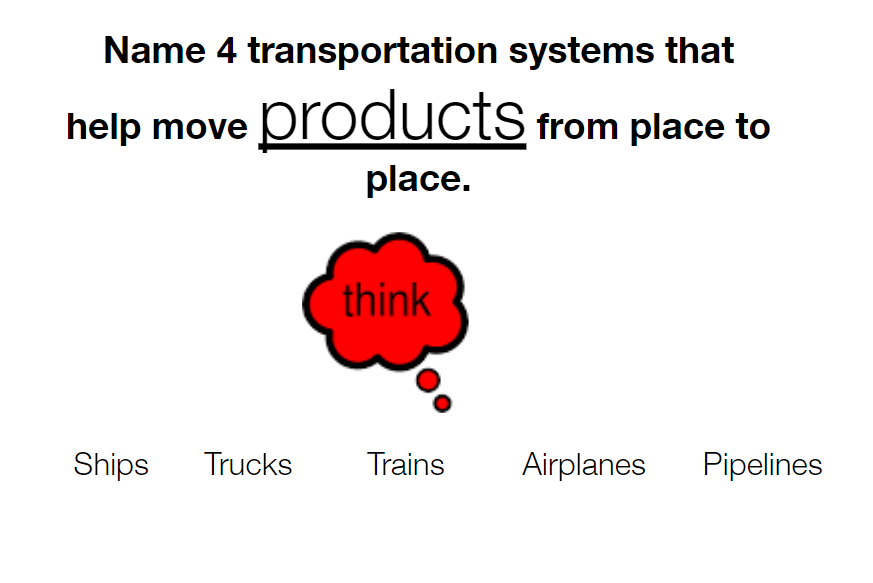 Name 4 transportation systems that help move products from place to place.

think

Ships Trucks Trains Airplanes Pipelines